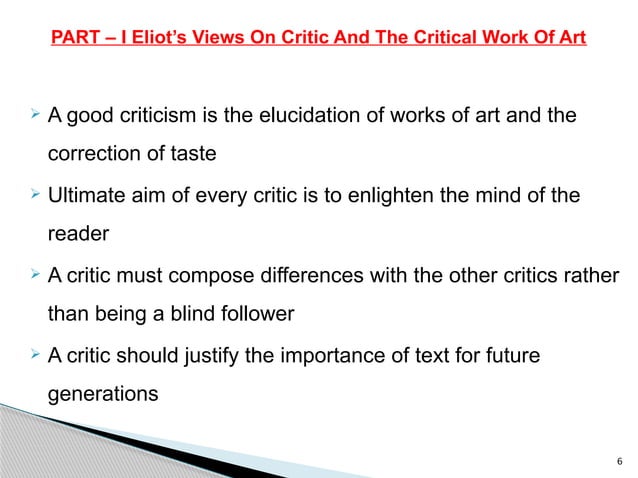 PART – I Eliot's Views On Critic And The Critical Work Of Art

➢ A good criticism is the elucidation of works of art and the correction of taste

➢ Ultimate aim of every critic is to enlighten the mind of the reader

➢ A critic must compose differences with the other critics rather than being a blind follower

➢ A critic should justify the importance of text for future generations

6